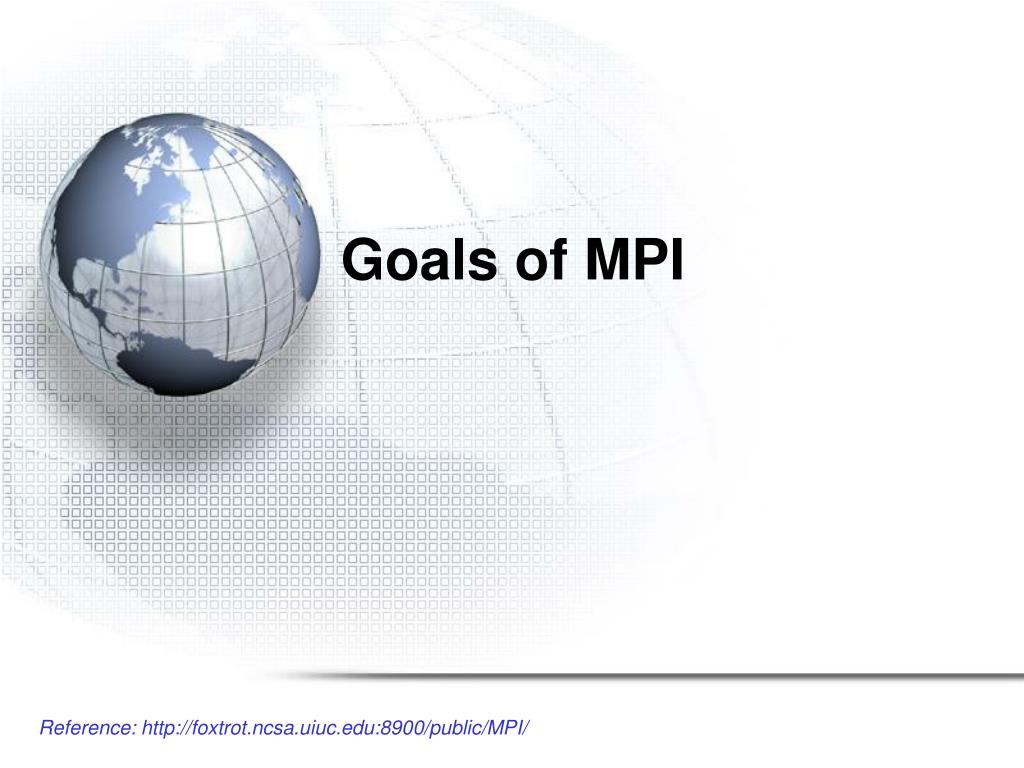 Goals of MPI

Reference: http://foxtrot.ncsa.uiuc.edu:8900/public/MPI/